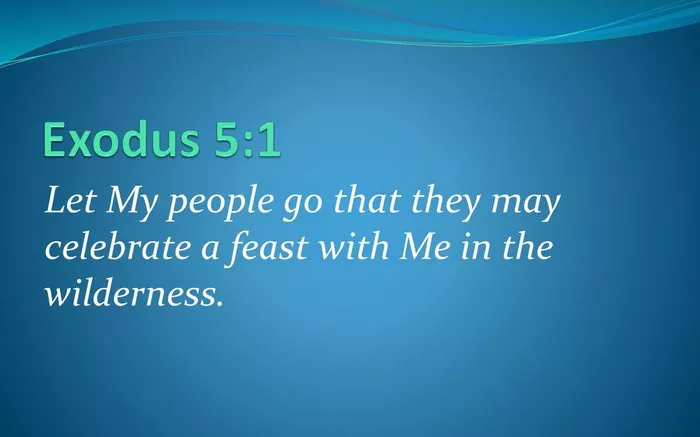 Exodus 5:1

Let My people go that they may celebrate a feast with Me in the wilderness.